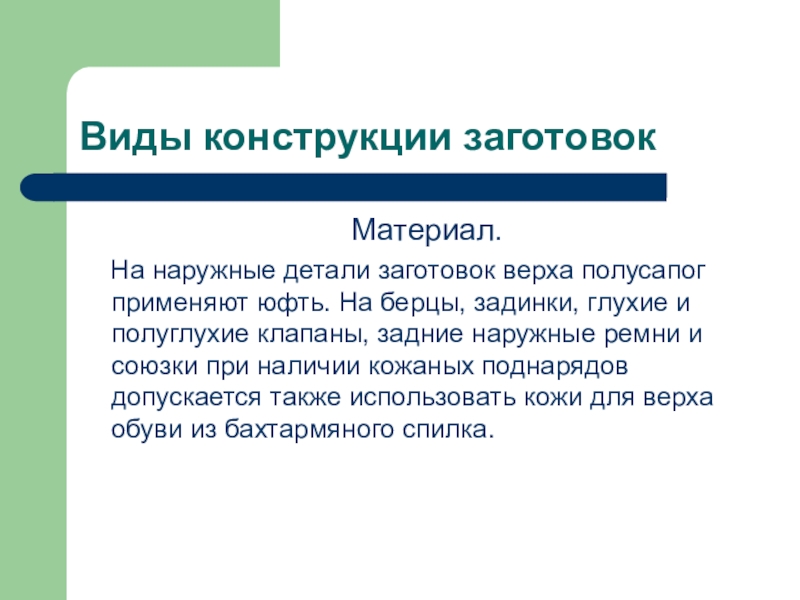 Виды конструкции заготовок

Материал.

На наружные детали заготовок верха полусапог применяют юфть. На берцы, задинки, глухие и полуглухие клапаны, задние наружные ремни и союзки при наличии кожаных поднарядов допускается также использовать кожи для верха обуви из бахтармяного спилка.